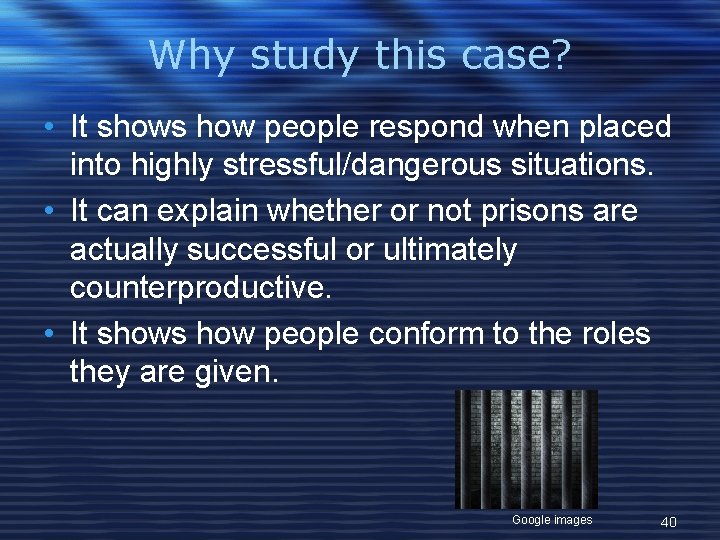 Why study this case?

• It shows how people respond when placed into highly stressful/dangerous situations.
• It can explain whether or not prisons are actually successful or ultimately counterproductive.
• It shows how people conform to the roles they are given.

Google images

40